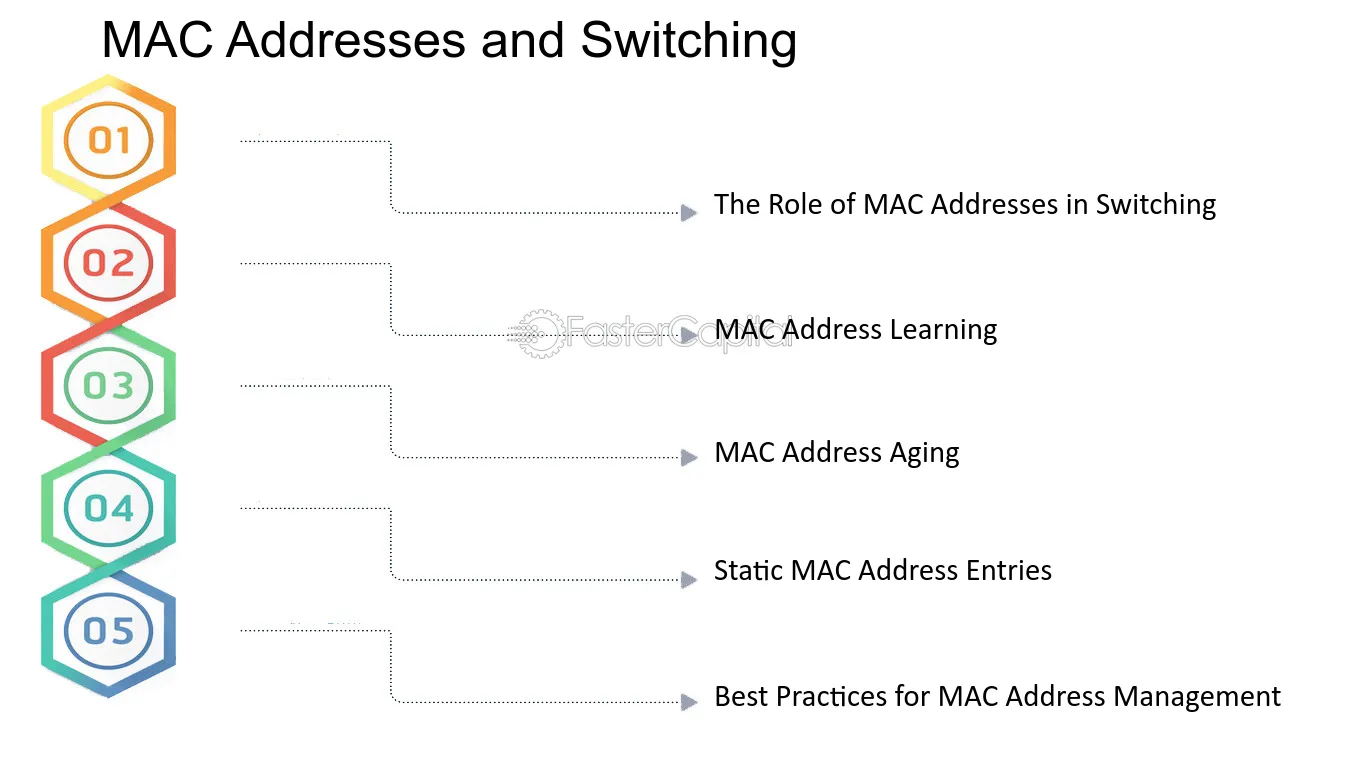 MAC Addresses and Switching

01

The Role of MAC Addresses in Switching

02

MAC Address Learning

FasterCapital

03

MAC Address Aging

04

Static MAC Address Entries

05

Best Practices for MAC Address Management